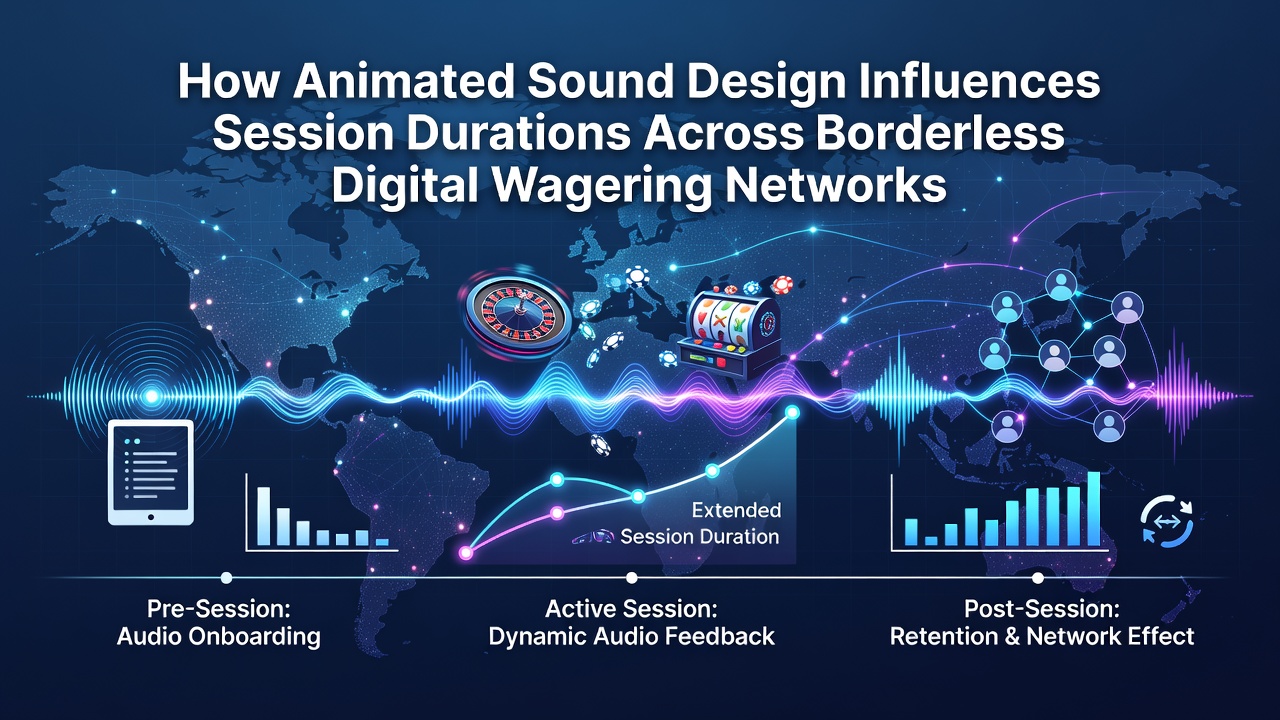 How Animated Sound Design Influences Session Durations Across Borderless Digital Wagering Networks

Extended Session Duration

Pre-Session: Audio Onboarding

Active Session: Dynamic Audio Feedback

Post-Session: Retention & Network Effect